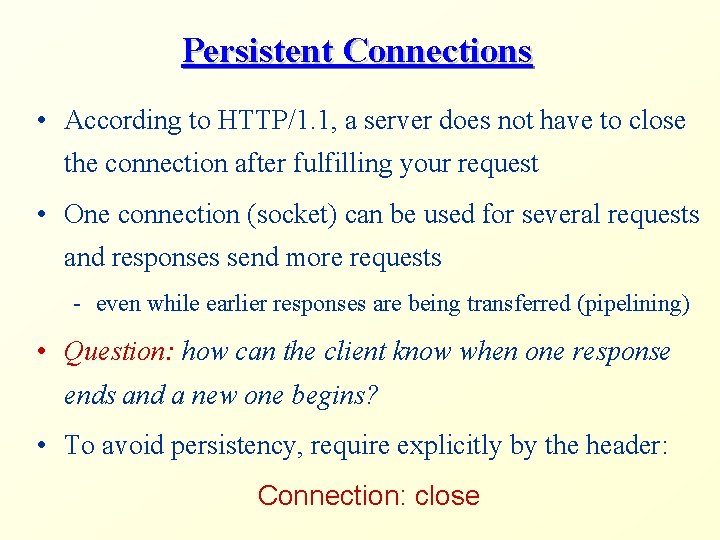 Persistent Connections

• According to HTTP/1.1, a server does not have to close the connection after fulfilling your request

• One connection (socket) can be used for several requests and responses send more requests

- even while earlier responses are being transferred (pipelining)

• Question: how can the client know when one response ends and a new one begins?

• To avoid persistency, require explicitly by the header:

Connection: close